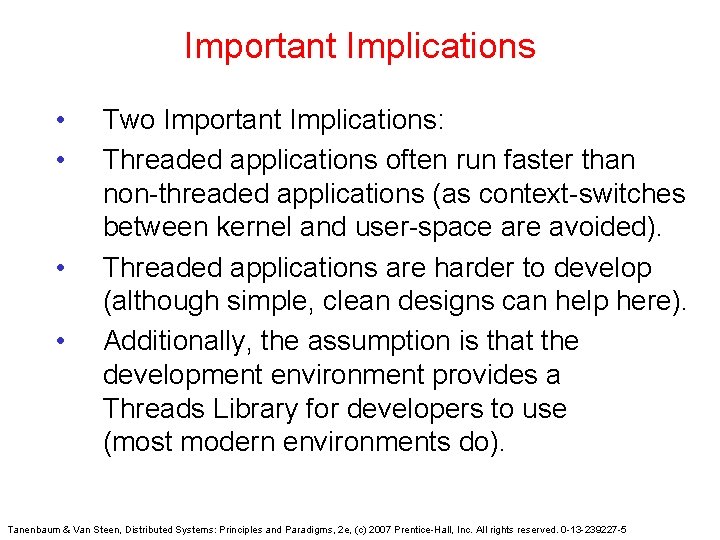 Important Implications

• Two Important Implications:

• Threaded applications often run faster than non-threaded applications (as context-switches between kernel and user-space are avoided).

• Threaded applications are harder to develop (although simple, clean designs can help here).

• Additionally, the assumption is that the development environment provides a Threads Library for developers to use (most modern environments do).

Tanenbaum & Van Steen, Distributed Systems: Principles and Paradigms, 2e, (c) 2007 Prentice-Hall, Inc. All rights reserved. 0-13-239227-5